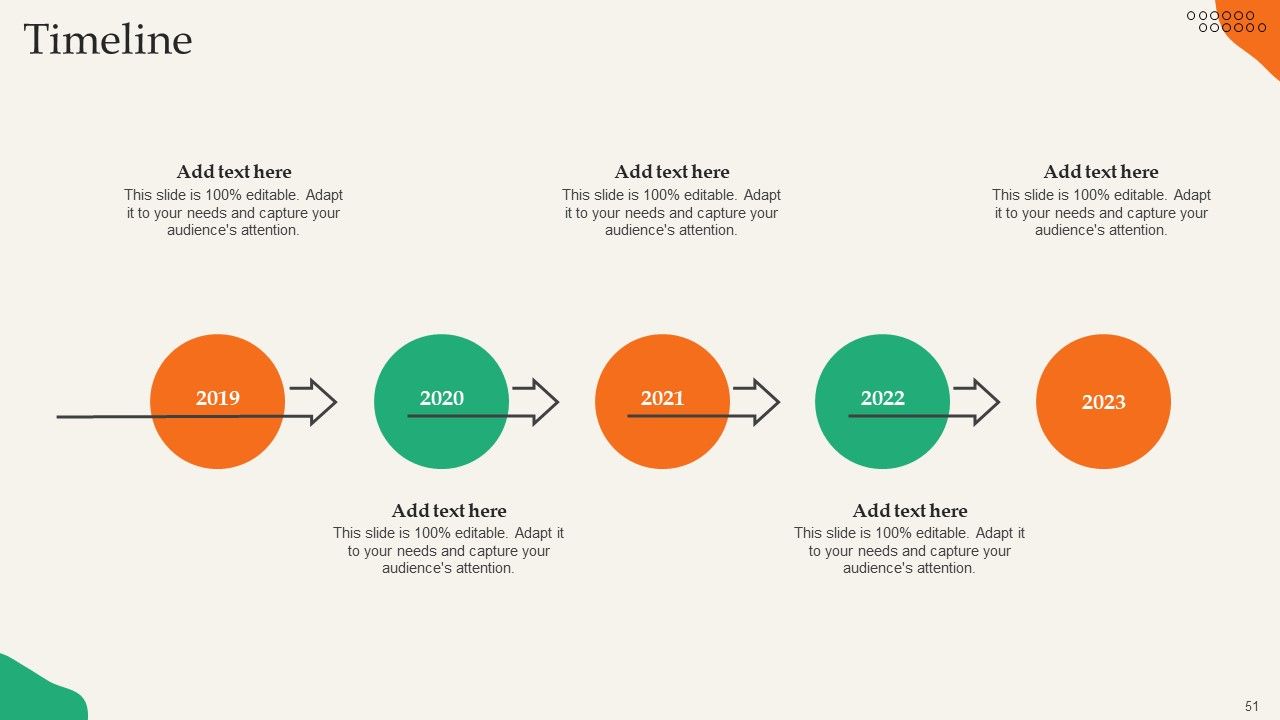 Timeline

Add text here
This slide is 100% editable. Adapt it to your needs and capture your audience's attention.

Add text here
This slide is 100% editable. Adapt it to your needs and capture your audience's attention.

Add text here
This slide is 100% editable. Adapt it to your needs and capture your audience's attention.

2019

2020

2021

2022

2023

Add text here
This slide is 100% editable. Adapt it to your needs and capture your audience's attention.

Add text here
This slide is 100% editable. Adapt it to your needs and capture your audience's attention.

51